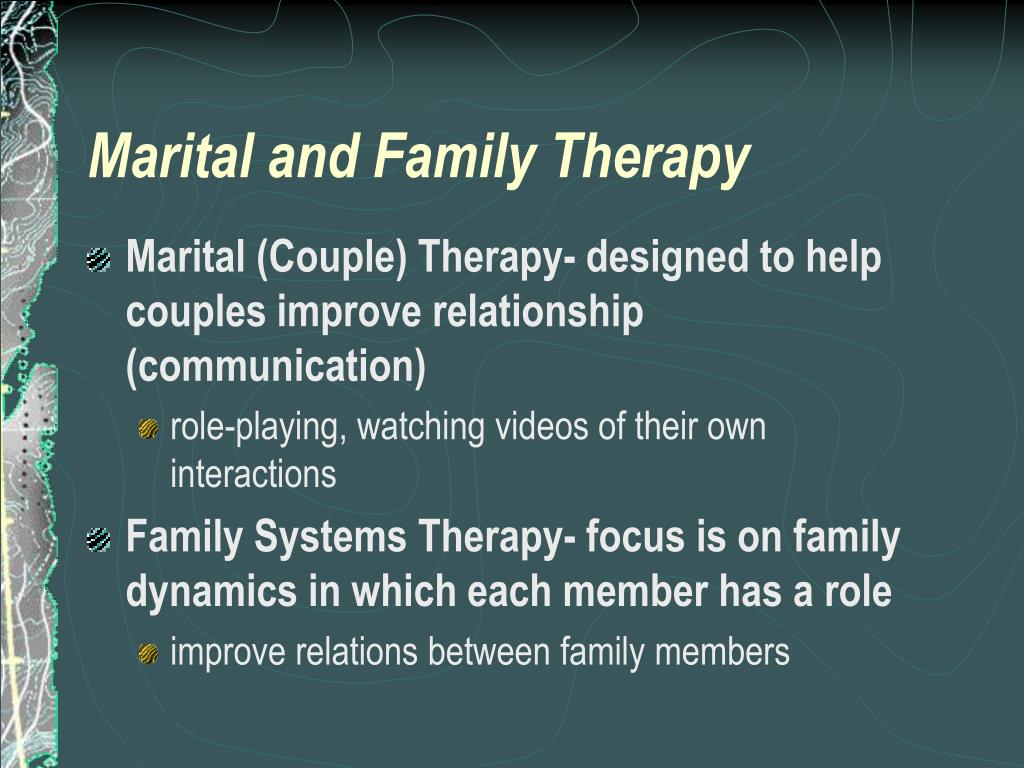 Marital and Family Therapy

Marital (Couple) Therapy- designed to help couples improve relationship (communication)

role-playing, watching videos of their own interactions

Family Systems Therapy- focus is on family dynamics in which each member has a role

improve relations between family members